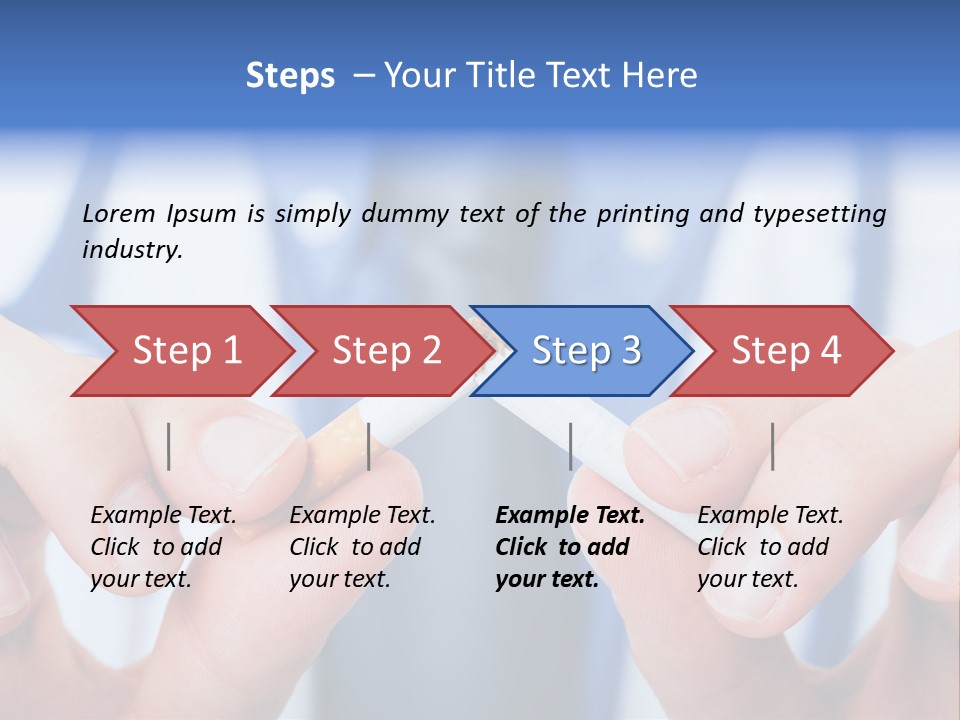 Steps – Your Title Text Here

Lorem Ipsum is simply dummy text of the printing and typesetting industry.

Step 1

Step 2

Step 3

Step 4

Example Text. Click to add your text.

Example Text. Click to add your text.

Example Text. Click to add your text.

Example Text. Click to add your text.